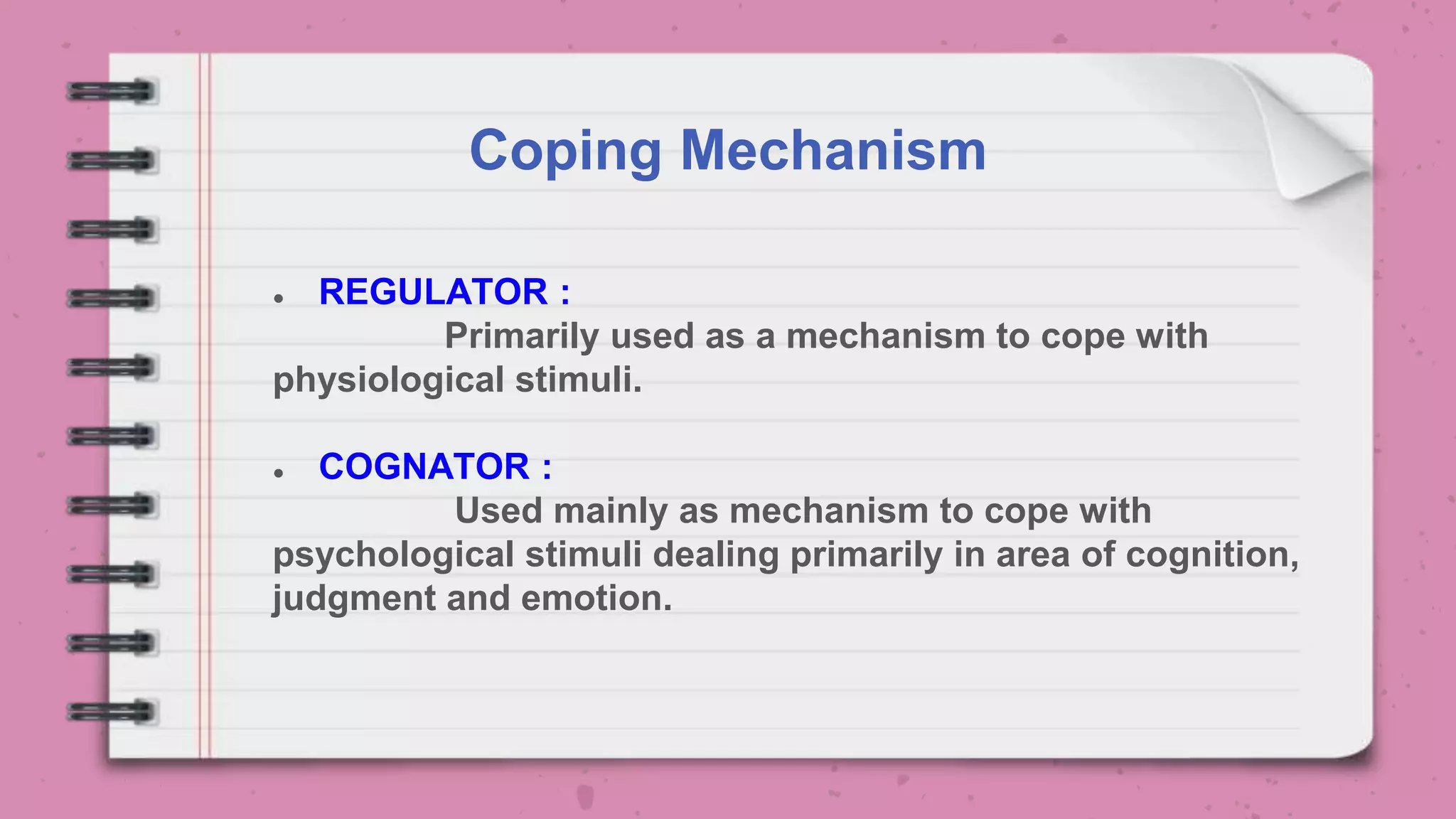 Coping Mechanism

• REGULATOR :
Primarily used as a mechanism to cope with physiological stimuli.

• COGNATOR :
Used mainly as mechanism to cope with psychological stimuli dealing primarily in area of cognition, judgment and emotion.